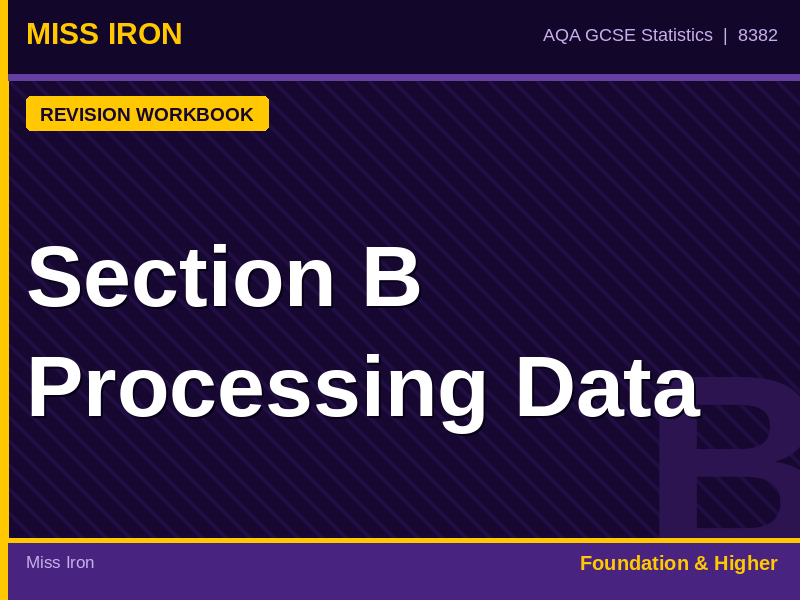 MISS IRON

AQA GCSE Statistics | 8382

REVISION WORKBOOK

Section B
Processing Data

B

Miss Iron

Foundation & Higher